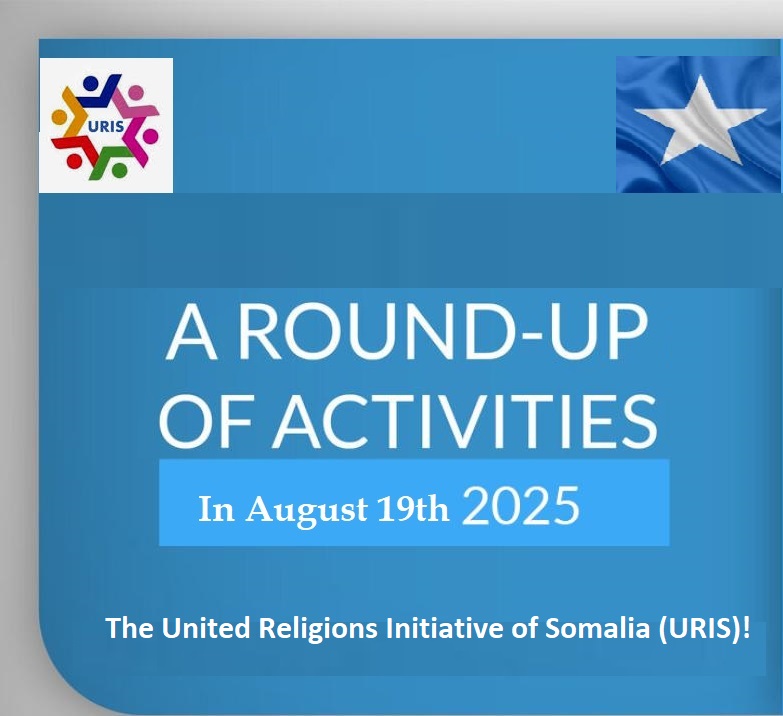 URIS

A ROUND-UP OF ACTIVITIES

In August 19th 2025

The United Religions Initiative of Somalia (URIS)!